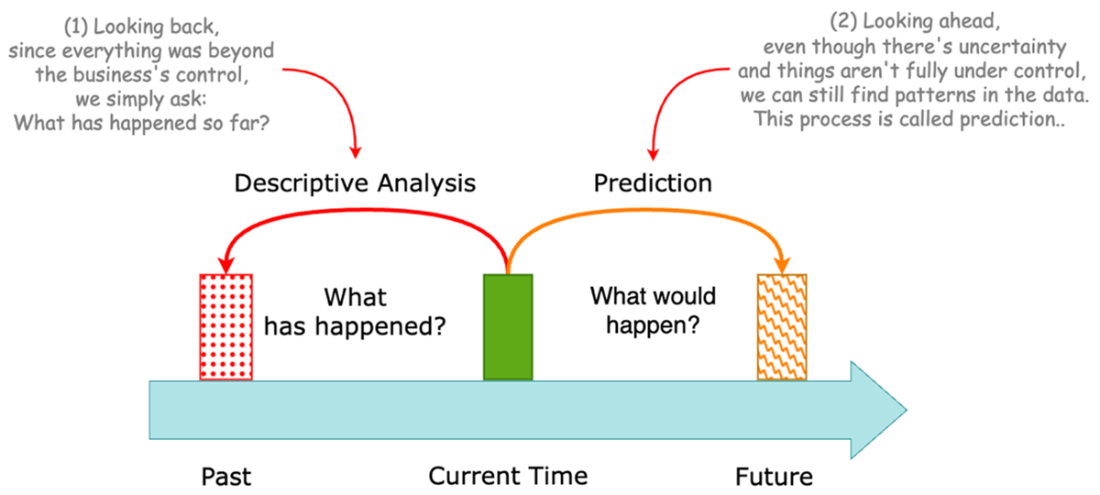 (1) Looking back, since everything was beyond the business's control, we simply ask: What has happened so far?

(2) Looking ahead, even though there's uncertainty and things aren't fully under control, we can still find patterns in the data. This process is called prediction..

Descriptive Analysis

Prediction

What has happened?

What would happen?

Past

Current Time

Future